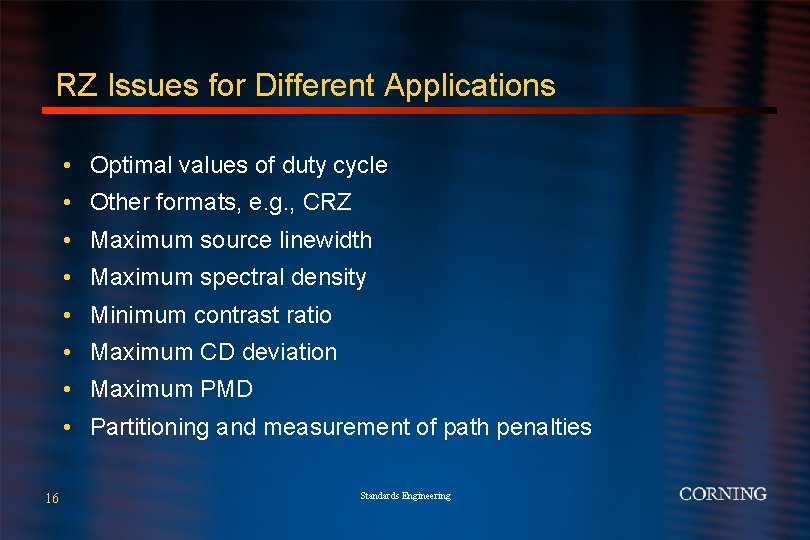 RZ Issues for Different Applications

• Optimal values of duty cycle
• Other formats, e.g., CRZ
• Maximum source linewidth
• Maximum spectral density
• Minimum contrast ratio
• Maximum CD deviation
• Maximum PMD
• Partitioning and measurement of path penalties

16

Standards Engineering

CORNING